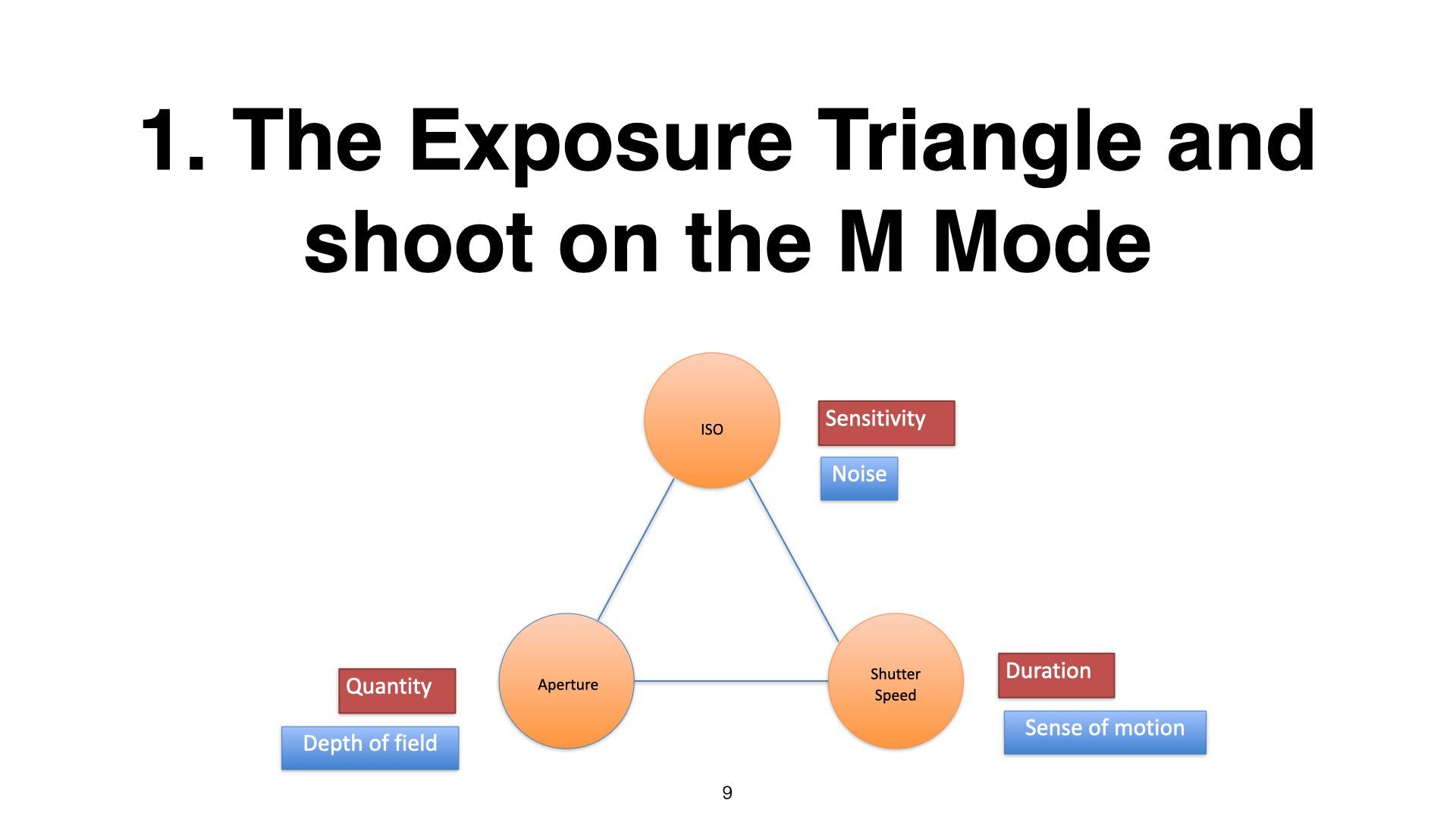 1. The Exposure Triangle and shoot on the M Mode

ISO

Sensitivity

Noise

Aperture

Quantity

Depth of field

Shutter Speed

Duration

Sense of motion

9